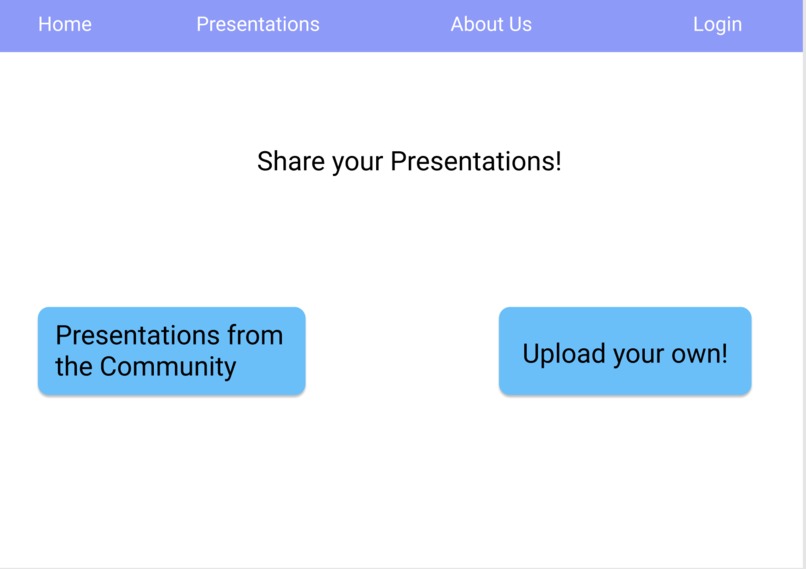 Home Presentations About Us Login

Share your Presentations!

Presentations from the Community

Upload your own!